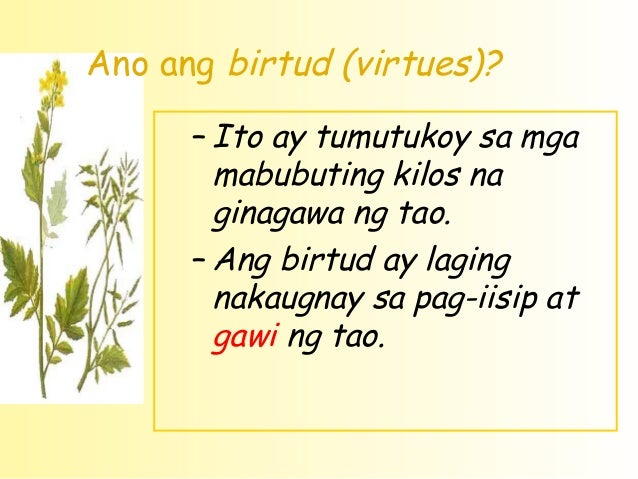 Ano ang birtud (virtues)?

– Ito ay tumutukoy sa mga mabubuting kilos na ginagawa ng tao.

– Ang birtud ay laging nakaugnay sa pag-iisip at gawi ng tao.